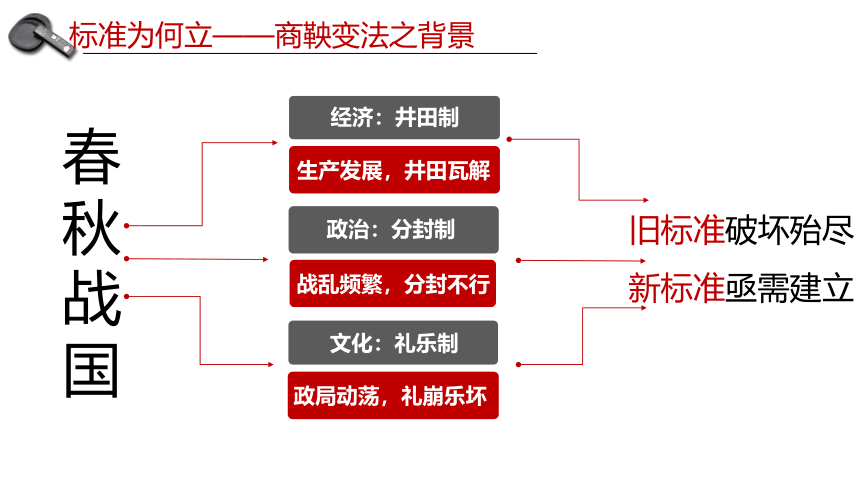 标准为何立——商鞅变法之背景

春秋战国

经济：井田制

生产发展，井田瓦解

政治：分封制

战乱频繁，分封不行

文化：礼乐制

政局动荡，礼崩乐坏

旧标准破坏殆尽

新标准亟需建立